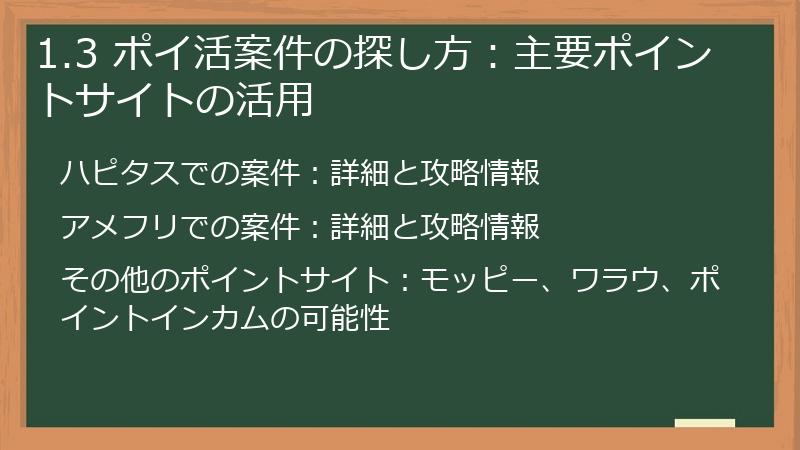 1.3 ポイ活案件の探し方：主要ポイントサイトの活用

ハピタスでの案件：詳細と攻略情報

アメフリでの案件：詳細と攻略情報

その他のポイントサイト：モッピー、ワラウ、ポイントインカムの可能性